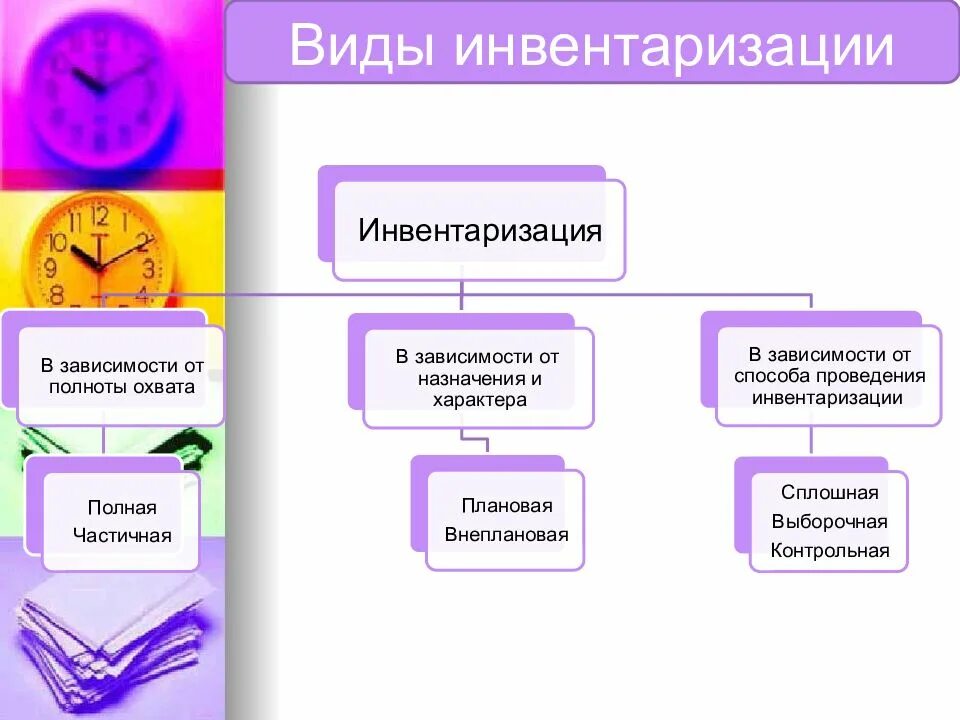 Виды инвентаризации

Инвентаризация

В зависимости от полноты охвата

Полная
Частичная

В зависимости от назначения и характера

Плановая
Внеплановая

В зависимости от способа проведения инвентаризации

Сплошная
Выборочная
Контрольная